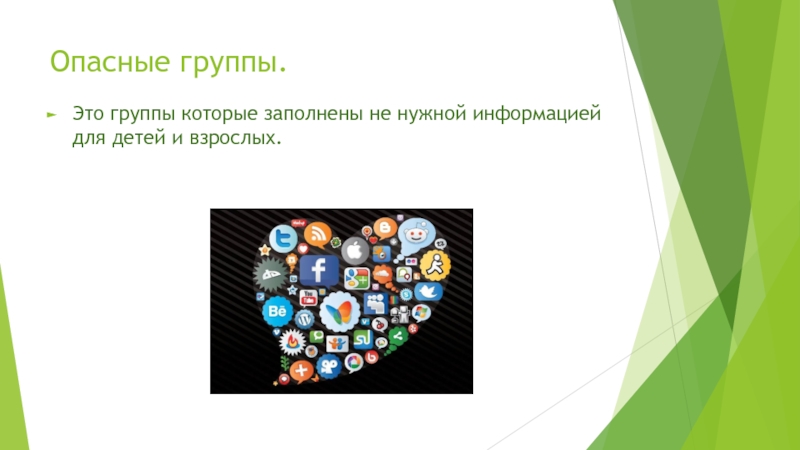 Опасные группы.

Это группы которые заполнены не нужной информацией для детей и взрослых.